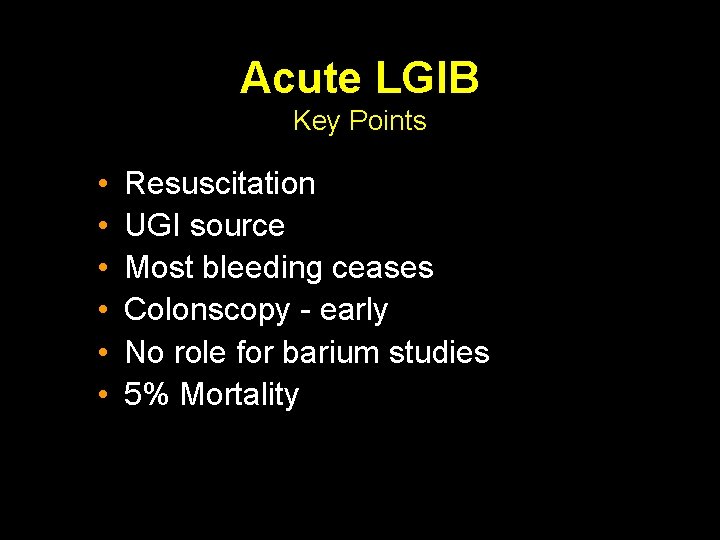 Acute LGIB
Key Points

• Resuscitation
• UGI source
• Most bleeding ceases
• Colonscopy - early
• No role for barium studies
• 5% Mortality